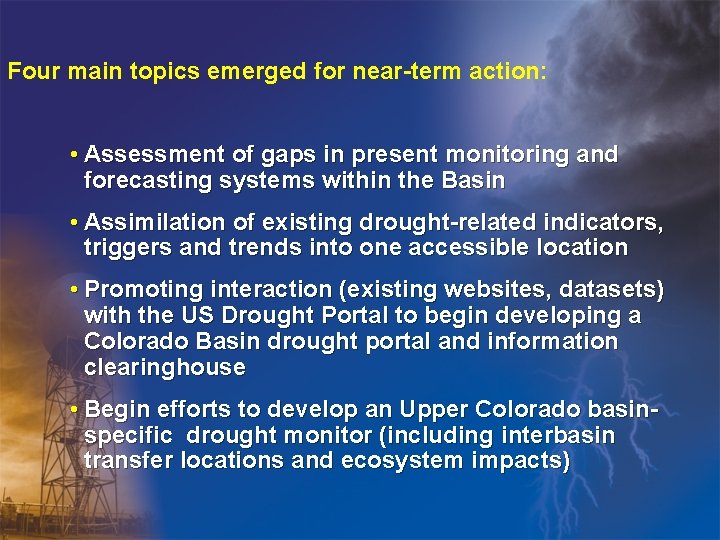 Four main topics emerged for near-term action:

• Assessment of gaps in present monitoring and forecasting systems within the Basin

• Assimilation of existing drought-related indicators, triggers and trends into one accessible location

• Promoting interaction (existing websites, datasets) with the US Drought Portal to begin developing a Colorado Basin drought portal and information clearinghouse

• Begin efforts to develop an Upper Colorado basin-specific drought monitor (including interbasin transfer locations and ecosystem impacts)